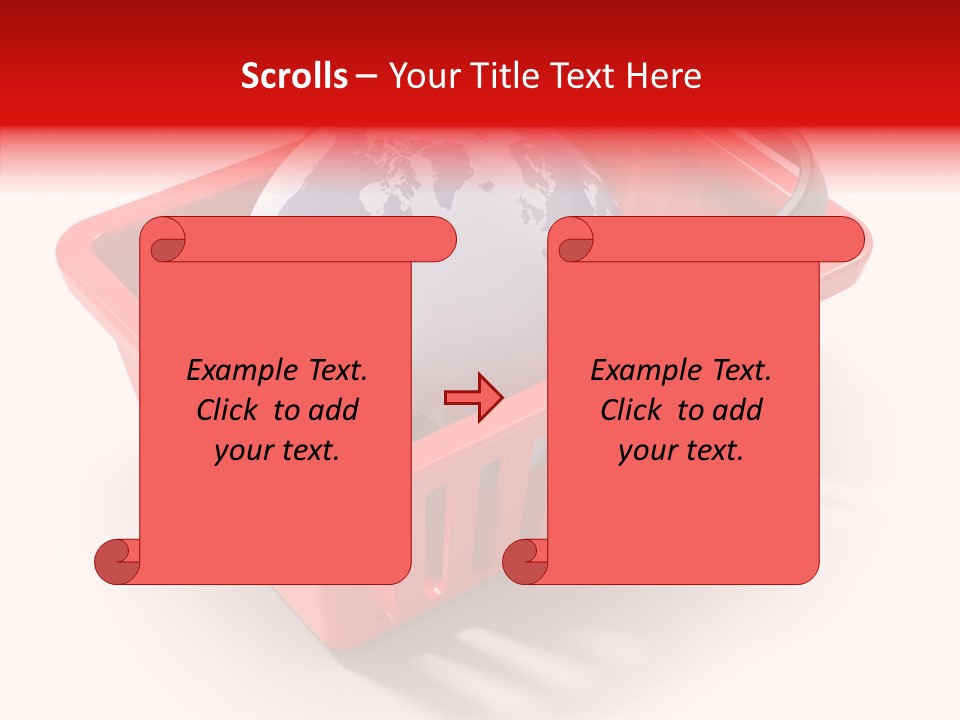 Scrolls – Your Title Text Here

Example Text. Click to add your text.

Example Text. Click to add your text.